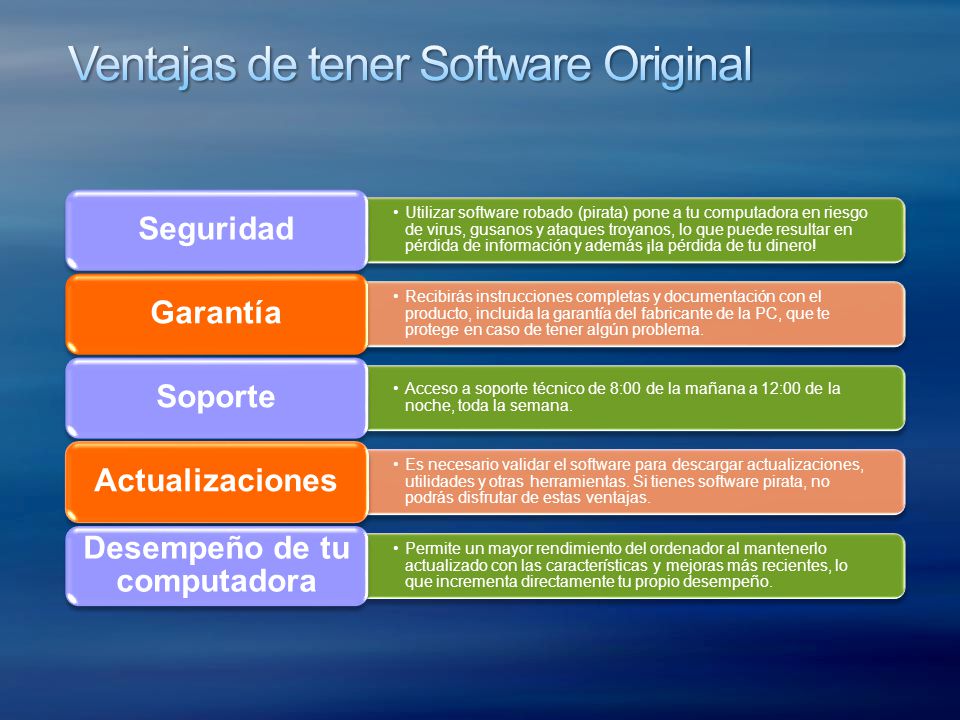 Ventajas de tener Software Original

Seguridad

• Utilizar software robado (pirata) pone a tu computadora en riesgo de virus, gusanos y ataques troyanos, lo que puede resultar en pérdida de información y además ¡la pérdida de tu dinero!

Garantía

• Recibirás instrucciones completas y documentación con el producto, incluida la garantía del fabricante de la PC, que te protege en caso de tener algún problema.

Soporte

• Acceso a soporte técnico de 8:00 de la mañana a 12:00 de la noche, toda la semana.

Actualizaciones

• Es necesario validar el software para descargar actualizaciones, utilidades y otras herramientas. Si tienes software pirata, no podrás disfrutar de estas ventajas.

Desempeño de tu computadora

• Permite un mayor rendimiento del ordenador al mantenerlo actualizado con las características y mejoras más recientes, lo que incrementa directamente tu propio desempeño.